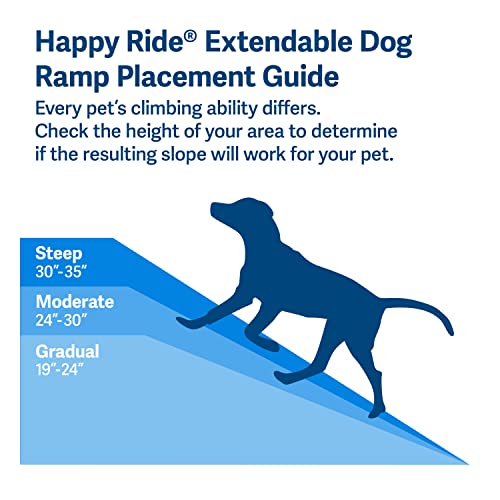 Happy Ride® Extendable Dog Ramp Placement Guide

Every pet's climbing ability differs. Check the height of your area to determine if the resulting slope will work for your pet.

Steep
30"-35"

Moderate
24"-30"

Gradual
19"-24"